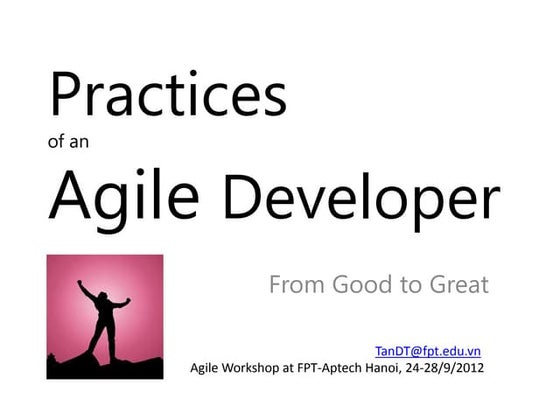 Practices
of an
Agile Developer

From Good to Great

TanDT@fpt.edu.vn
Agile Workshop at FPT-Aptech Hanoi, 24-28/9/2012